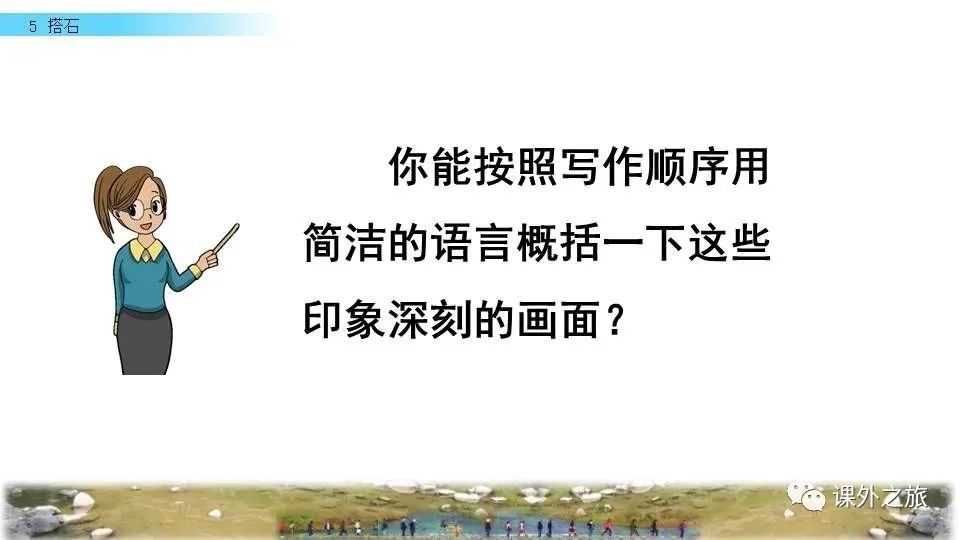 5 搭石

你能按照写作顺序用简洁的语言概括一下这些印象深刻的画面？

课外之旅